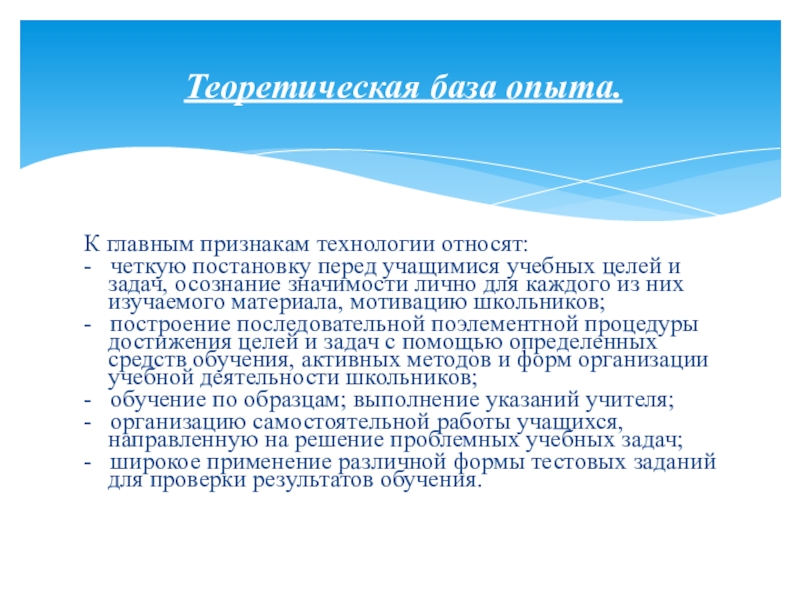 Теоретическая база опыта.

К главным признакам технологии относят:
- четкую постановку перед учащимися учебных целей и задач, осознание значимости лично для каждого из них изучаемого материала, мотивацию школьников;
- построение последовательной поэлементной процедуры достижения целей и задач с помощью определенных средств обучения, активных методов и форм организации учебной деятельности школьников;
- обучение по образцам; выполнение указаний учителя;
- организацию самостоятельной работы учащихся, направленную на решение проблемных учебных задач;
- широкое применение различной формы тестовых заданий для проверки результатов обучения.